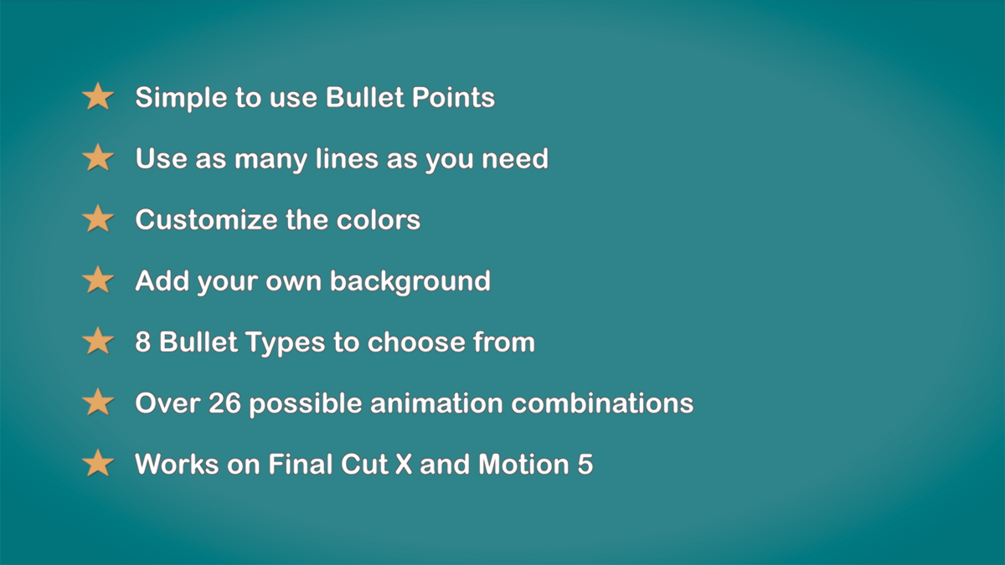 ★ Simple to use Bullet Points

★ Use as many lines as you need

★ Customize the colors

★ Add your own background

★ 8 Bullet Types to choose from

★ Over 26 possible animation combinations

★ Works on Final Cut X and Motion 5